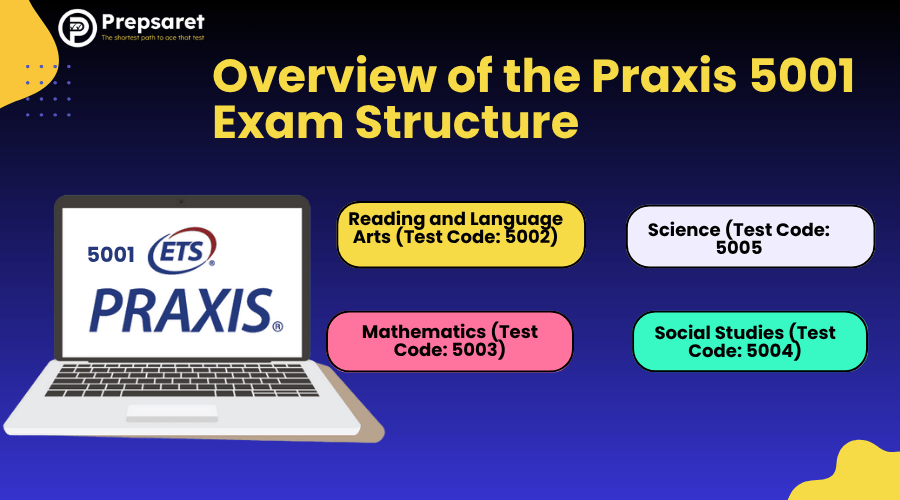 Prepsaret
The shortest path to ace that test

Overview of the Praxis 5001 Exam Structure

5001 ETS®
PRAXIS®

Reading and Language Arts (Test Code: 5002)

Science (Test Code: 5005

Mathematics (Test Code: 5003)

Social Studies (Test Code: 5004)